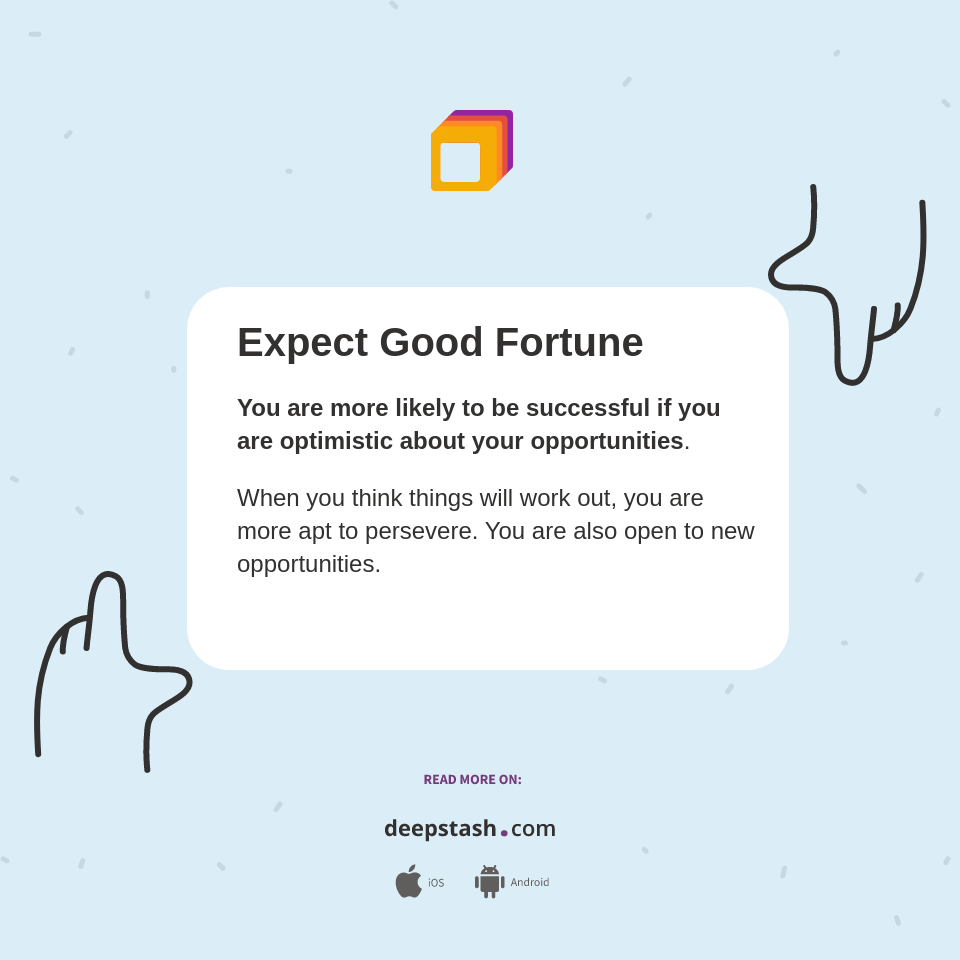 Expect Good Fortune

You are more likely to be successful if you are optimistic about your opportunities.

When you think things will work out, you are more apt to persevere. You are also open to new opportunities.

READ MORE ON:

deepstash.com

iOS Android